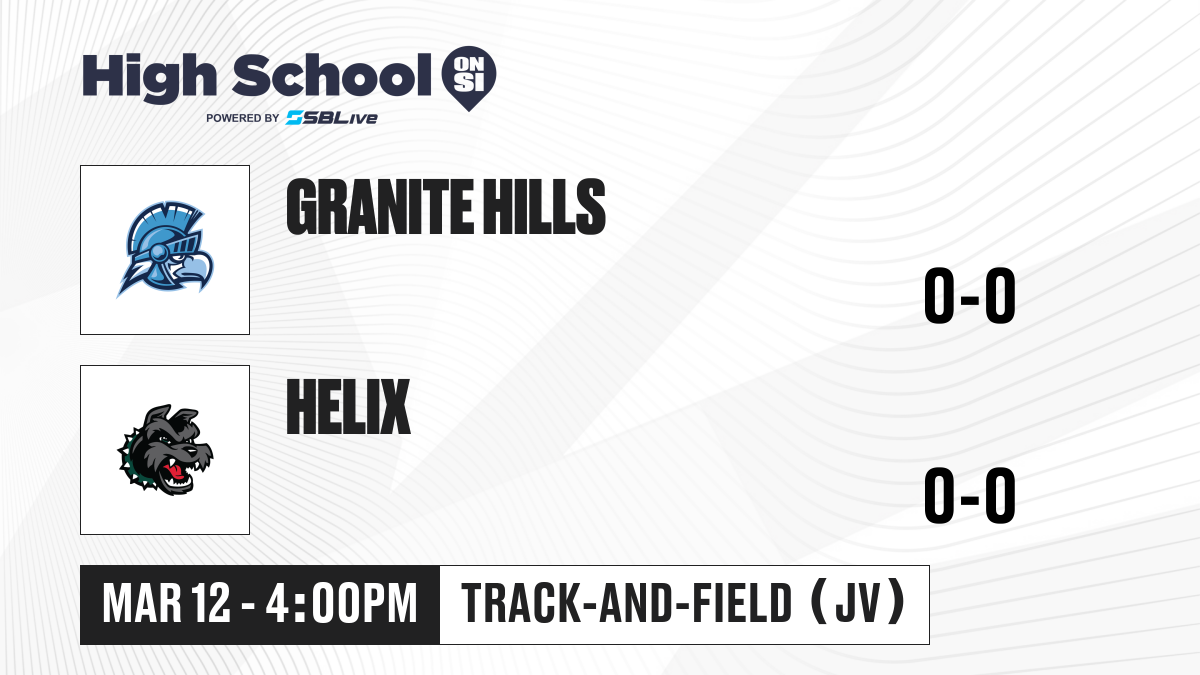 High School ON SI
POWERED BY SBLive

GRANITE HILLS

0-0

HELIX

0-0

MAR 12 - 4:00PM

TRACK-AND-FIELD (JV)